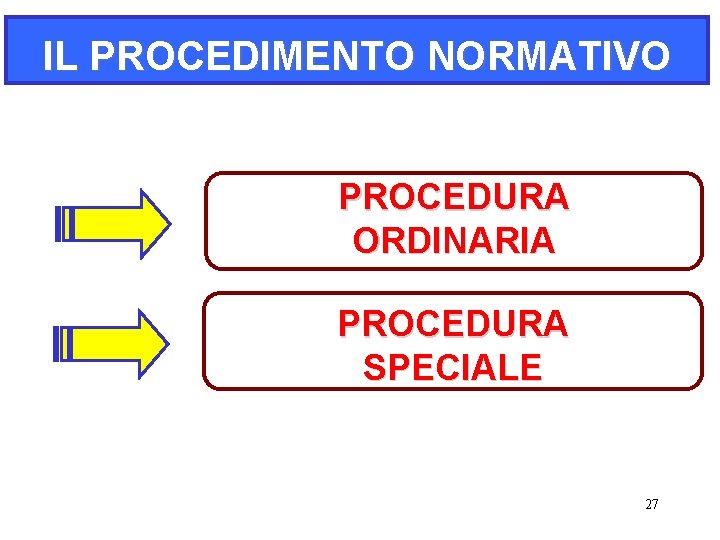 IL PROCEDIMENTO NORMATIVO

PROCEDURA ORDINARIA

PROCEDURA SPECIALE

27